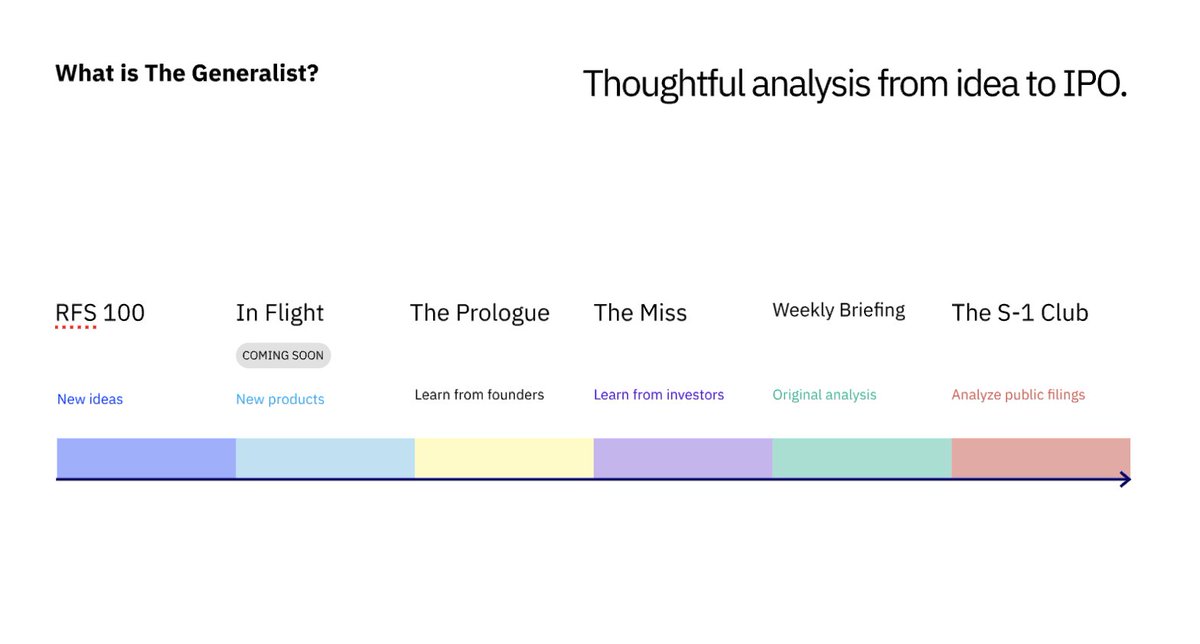 What is The Generalist?

Thoughtful analysis from idea to IPO.

RFS 100

New ideas

In Flight

COMING SOON

New products

The Prologue

Learn from founders

The Miss

Learn from investors

Weekly Briefing

Original analysis

The S-1 Club

Analyze public filings